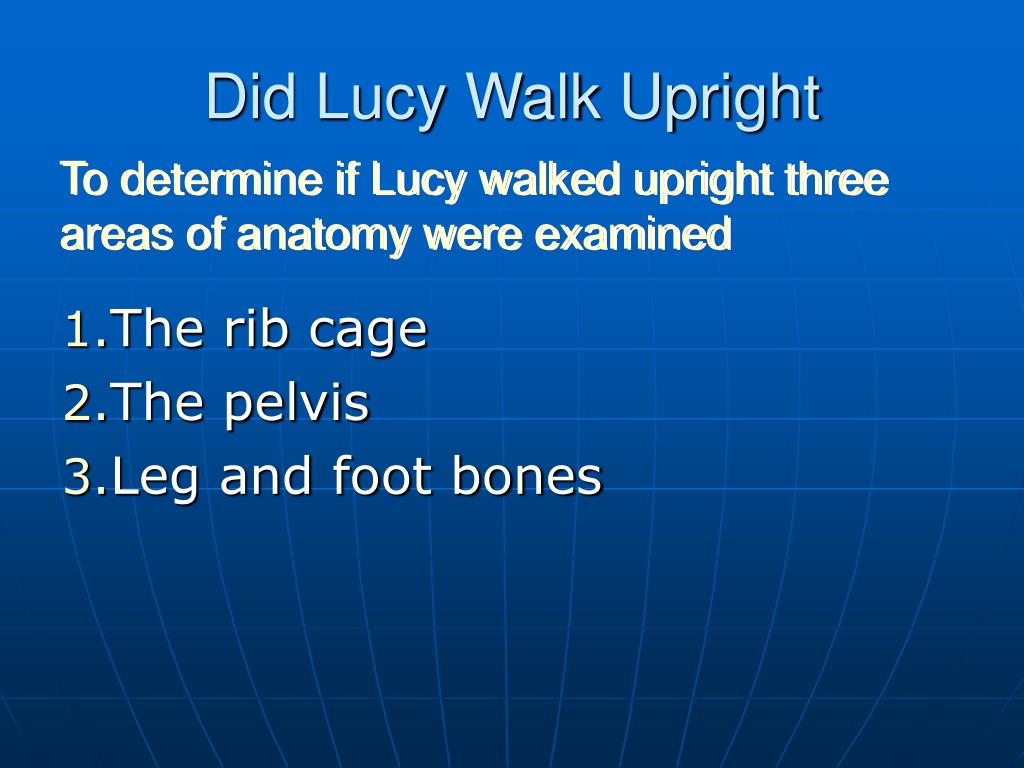 Did Lucy Walk Upright

To determine if Lucy walked upright three areas of anatomy were examined

1.The rib cage
2.The pelvis
3.Leg and foot bones